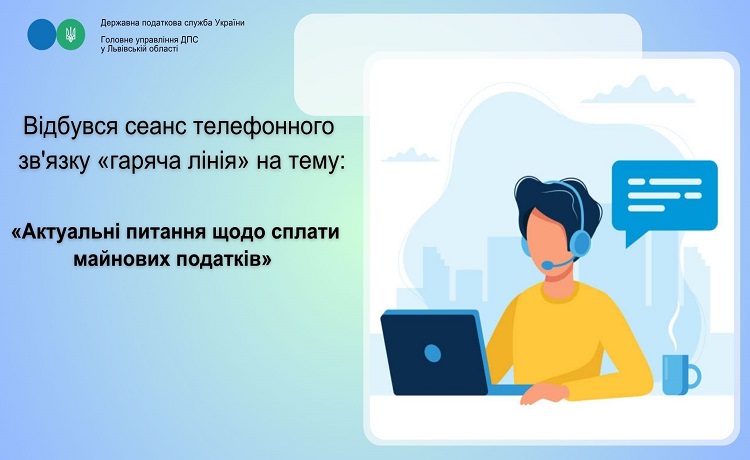 Державна податкова служба України

Головне управління ДПС у Львівській області

Відбувся сеанс телефонного зв'язку «гаряча лінія» на тему:

«Актуальні питання щодо сплати майнових податків»